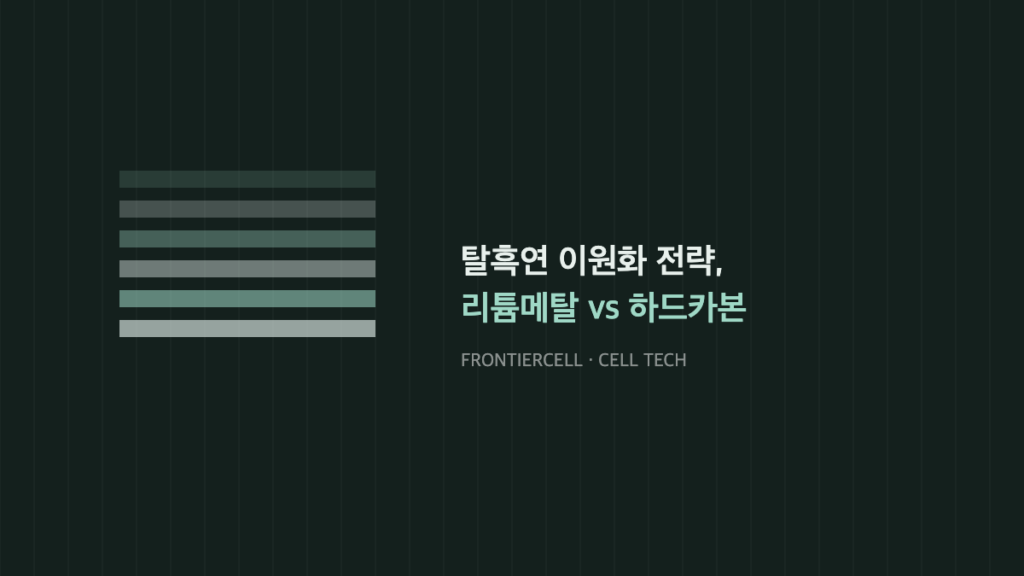 탈흑연 이원화 전략,
리튬메탈 vs 하드카본

FRONTIERCELL · CELL TECH